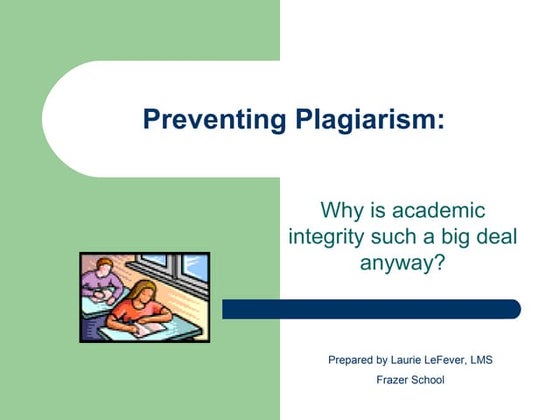 Preventing Plagiarism:

Why is academic integrity such a big deal anyway?

Prepared by Laurie LeFever, LMS

Frazer School